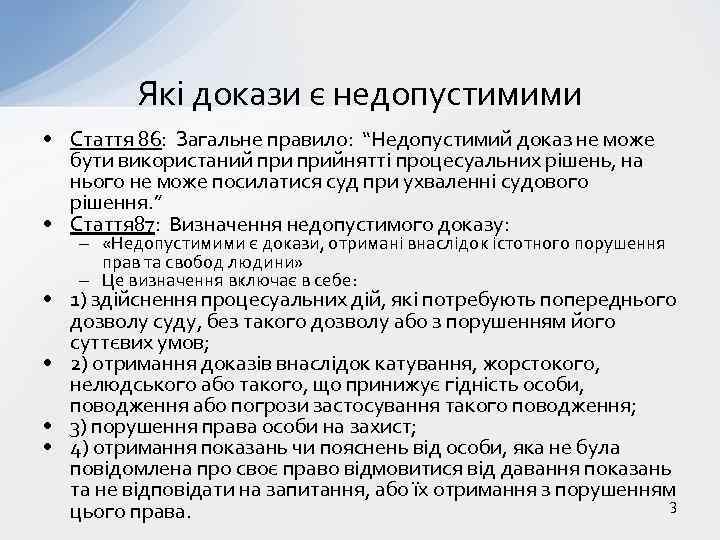 Які докази є недопустимими

• Стаття 86: Загальне правило: “Недопустимий доказ не може бути використаний при прийнятті процесуальних рішень, на нього не може посилатися суд при ухваленні судового рішення.”
• Стаття87: Визначення недопустимого доказу:
– «Недопустимими є докази, отримані внаслідок істотного порушення прав та свобод людини»
– Це визначення включає в себе:
• 1) здійснення процесуальних дій, які потребують попереднього дозволу суду, без такого дозволу або з порушенням його суттєвих умов;
• 2) отримання доказів внаслідок катування, жорстокого, нелюдського або такого, що принижує гідність особи, поводження або погрози застосування такого поводження;
• 3) порушення права особи на захист;
• 4) отримання показань чи пояснень від особи, яка не була повідомлена про своє право відмовитися від давання показань та не відповідати на запитання, або їх отримання з порушенням цього права.

3